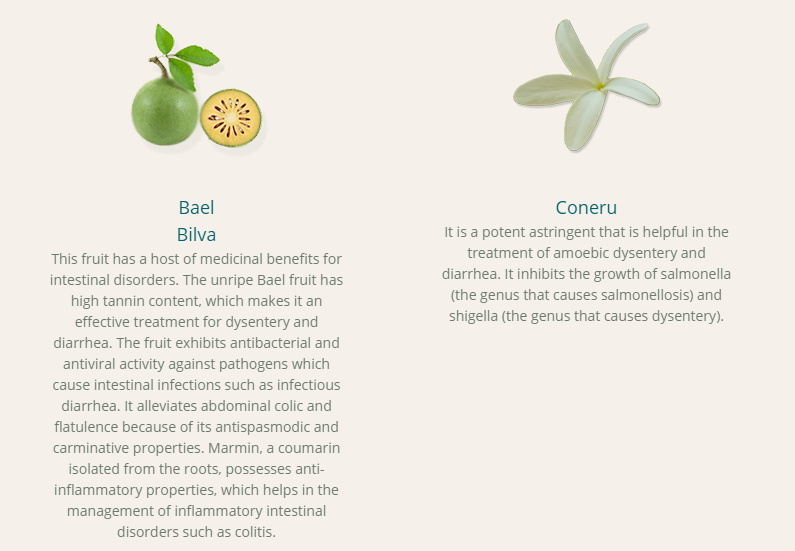 Bael
Bilva

This fruit has a host of medicinal benefits for intestinal disorders. The unripe Bael fruit has high tannin content, which makes it an effective treatment for dysentery and diarrhea. The fruit exhibits antibacterial and antiviral activity against pathogens which cause intestinal infections such as infectious diarrhea. It alleviates abdominal colic and flatulence because of its antispasmodic and carminative properties. Marmin, a coumarin isolated from the roots, possesses anti-inflammatory properties, which helps in the management of inflammatory intestinal disorders such as colitis.

Coneru

It is a potent astringent that is helpful in the treatment of amoebic dysentery and diarrhea. It inhibits the growth of salmonella (the genus that causes salmonellosis) and shigella (the genus that causes dysentery).